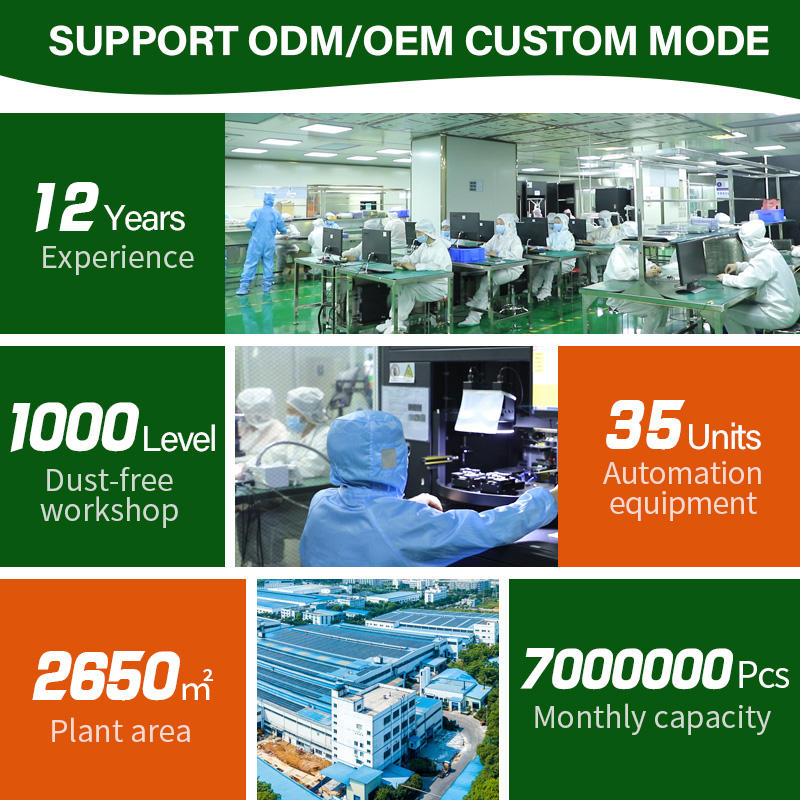 SUPPORT ODM/OEM CUSTOM MODE

12 Years
Experience

1000 Level
Dust-free workshop

35 Units
Automation equipment

2650 $m^2$
Plant area

7000000 Pcs
Monthly capacity